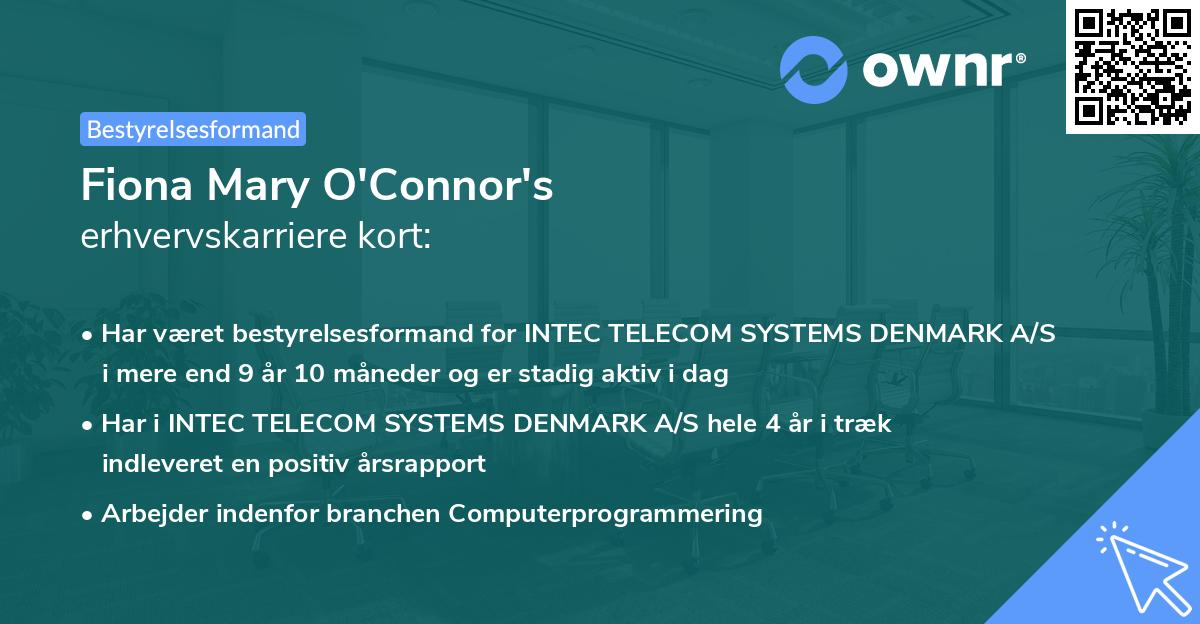 ownr®

Bestyrelsesformand

Fiona Mary O'Connor's
erhvervskarriere kort:

• Har været bestyrelsesformand for INTEC TELECOM SYSTEMS DENMARK A/S i mere end 9 år 10 måneder og er stadig aktiv i dag
• Har i INTEC TELECOM SYSTEMS DENMARK A/S hele 4 år i træk indleveret en positiv årsrapport
• Arbejder indenfor branchen Computerprogrammering